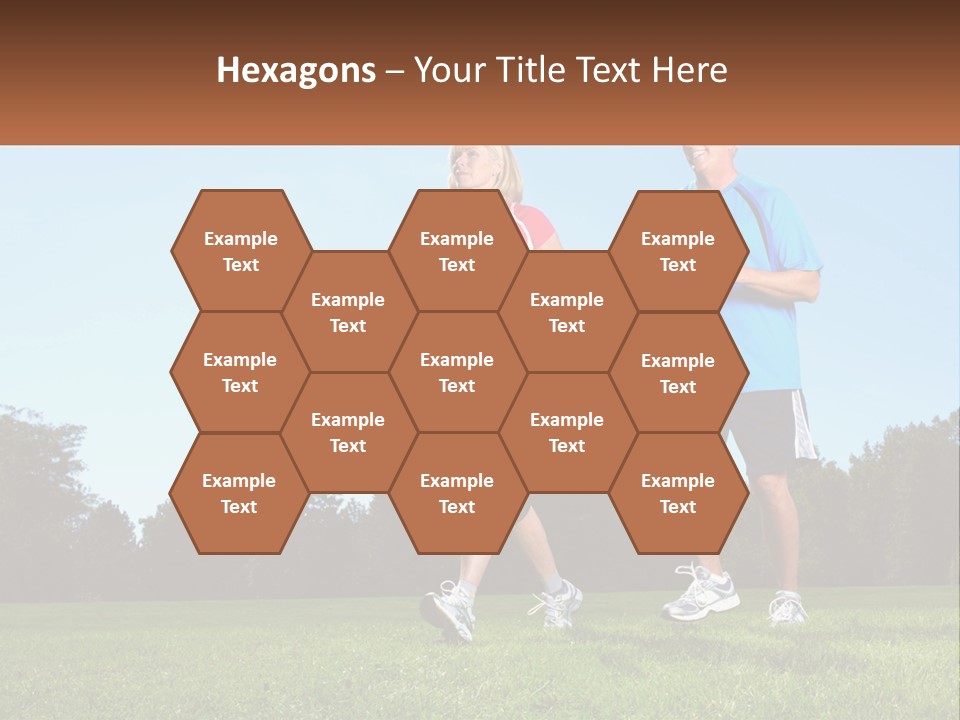 Hexagons – Your Title Text Here

Example Text

Example Text

Example Text

Example Text

Example Text

Example Text

Example Text

Example Text

Example Text

Example Text

Example Text

Example Text

Example Text